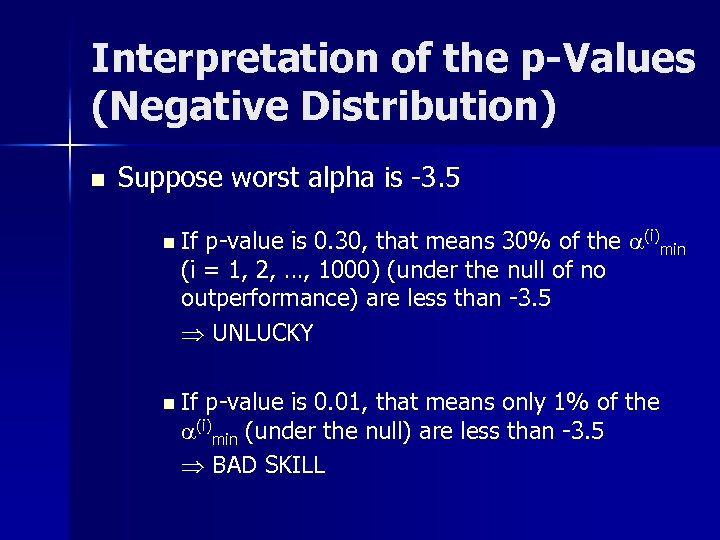 Interpretation of the p-Values (Negative Distribution)

Suppose worst alpha is -3.5

If p-value is 0.30, that means 30% of the $\alpha^{(i)}_{min}$ (i = 1, 2, …, 1000) (under the null of no outperformance) are less than -3.5

$\Rightarrow$ UNLUCKY

If p-value is 0.01, that means only 1% of the $\alpha^{(i)}_{min}$ (under the null) are less than -3.5

$\Rightarrow$ BAD SKILL